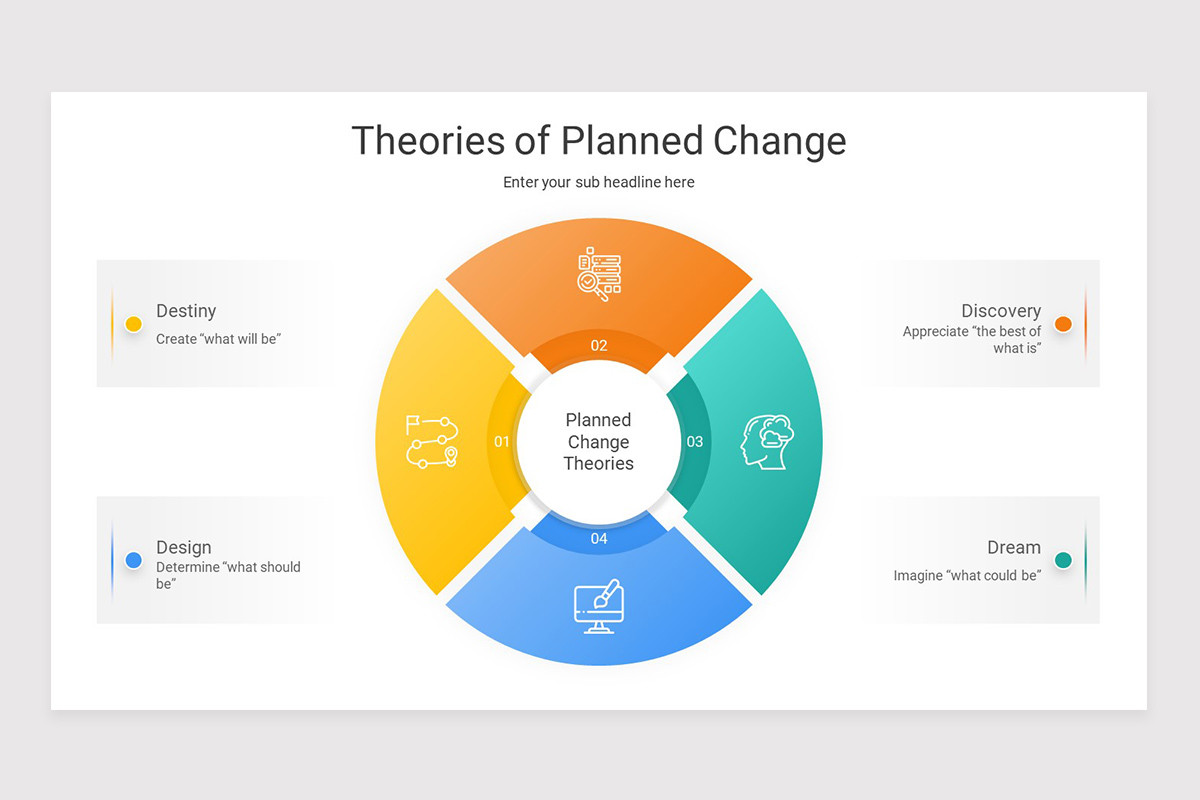 Theories of Planned Change

Enter your sub headline here

Destiny
Create “what will be”

Design
Determine “what should be”

02

01

Planned Change Theories

03

04

Discovery
Appreciate “the best of what is”

Dream
Imagine “what could be”